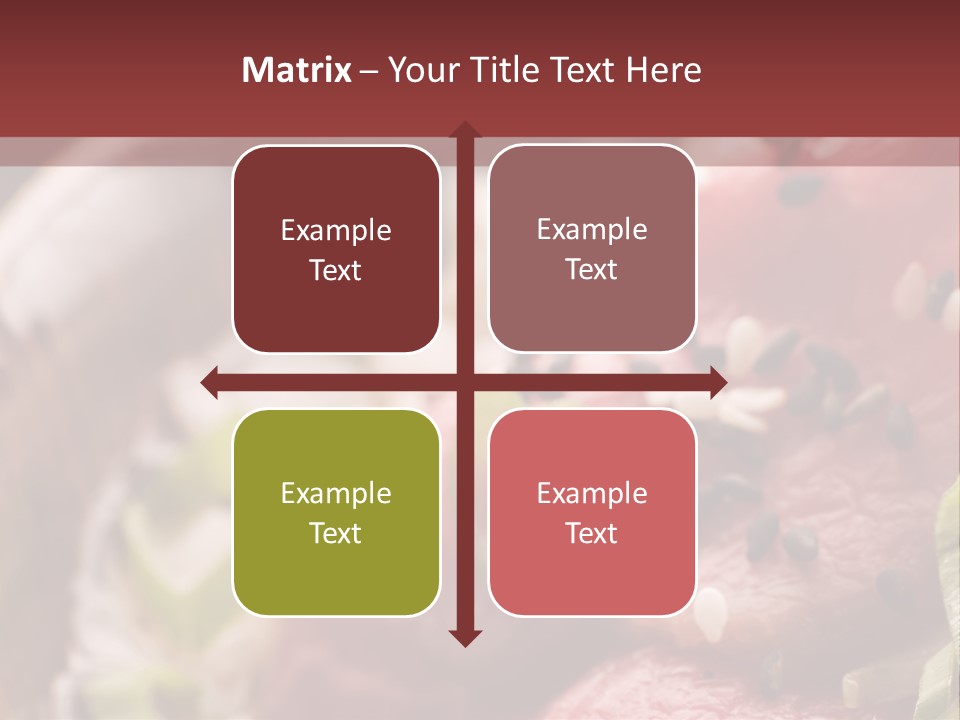 Matrix – Your Title Text Here

Example Text

Example Text

Example Text

Example Text